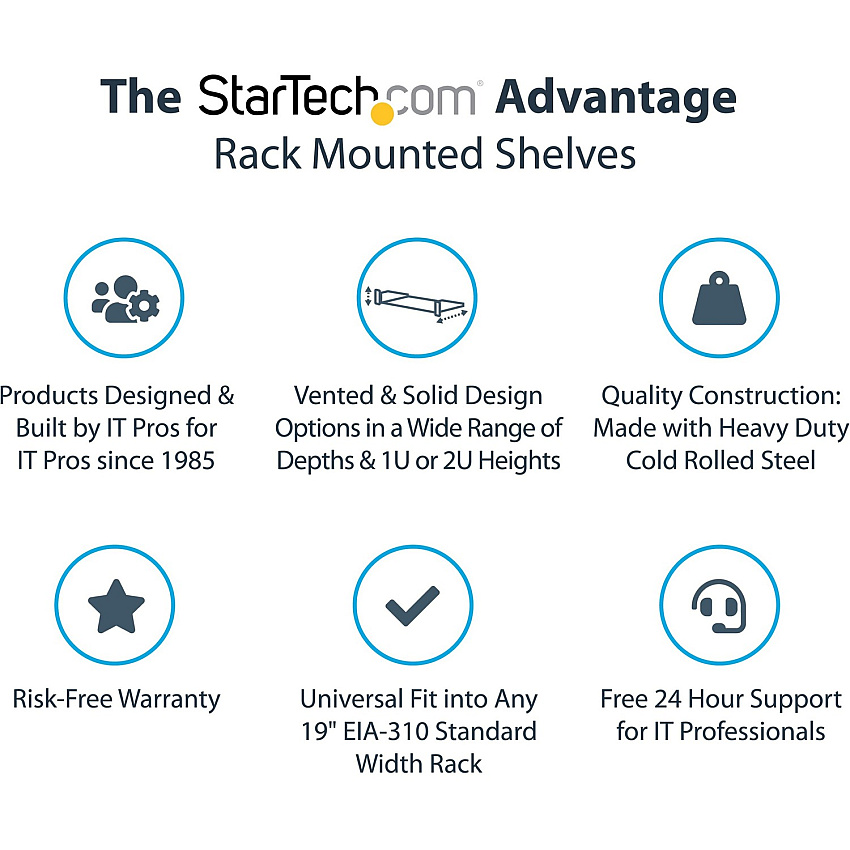 The StarTech.com Advantage
Rack Mounted Shelves

Products Designed & Built by IT Pros for IT Pros since 1985

Vented & Solid Design Options in a Wide Range of Depths & 1U or 2U Heights

Quality Construction: Made with Heavy Duty Cold Rolled Steel

Risk-Free Warranty

Universal Fit into Any 19" EIA-310 Standard Width Rack

Free 24 Hour Support for IT Professionals